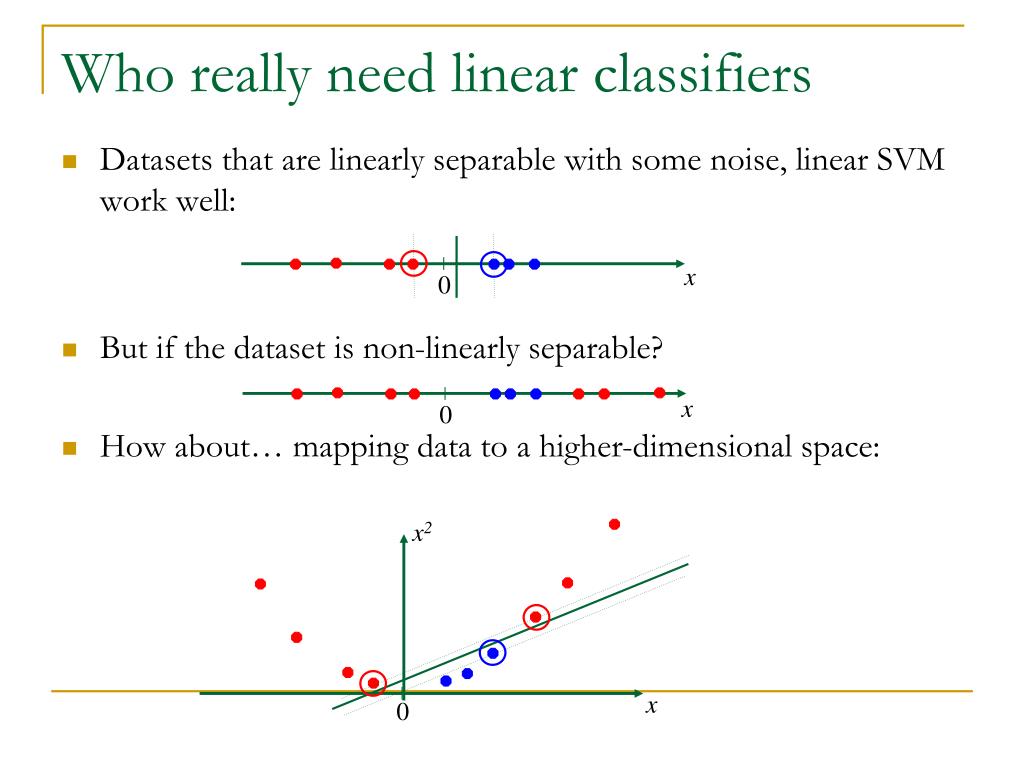 Who really need linear classifiers

Datasets that are linearly separable with some noise, linear SVM work well:

0

$x$

But if the dataset is non-linearly separable?

0

$x$

How about… mapping data to a higher-dimensional space:

$x^2$

0

$x$